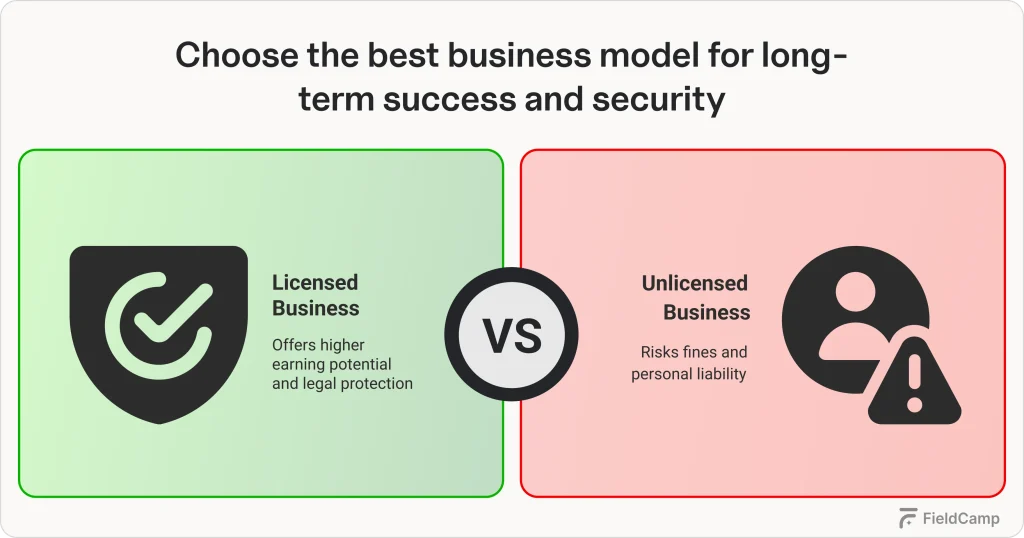 Choose the best business model for long-term success and security

Licensed Business

Offers higher earning potential and legal protection

VS

Unlicensed Business

Risks fines and personal liability

FieldCamp